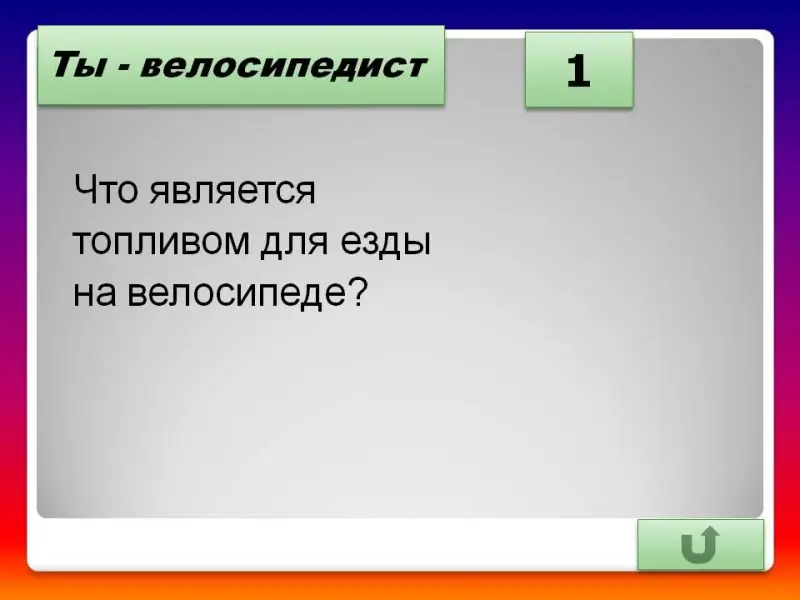 Ты - велосипедист

1

Что является топливом для езды на велосипеде?